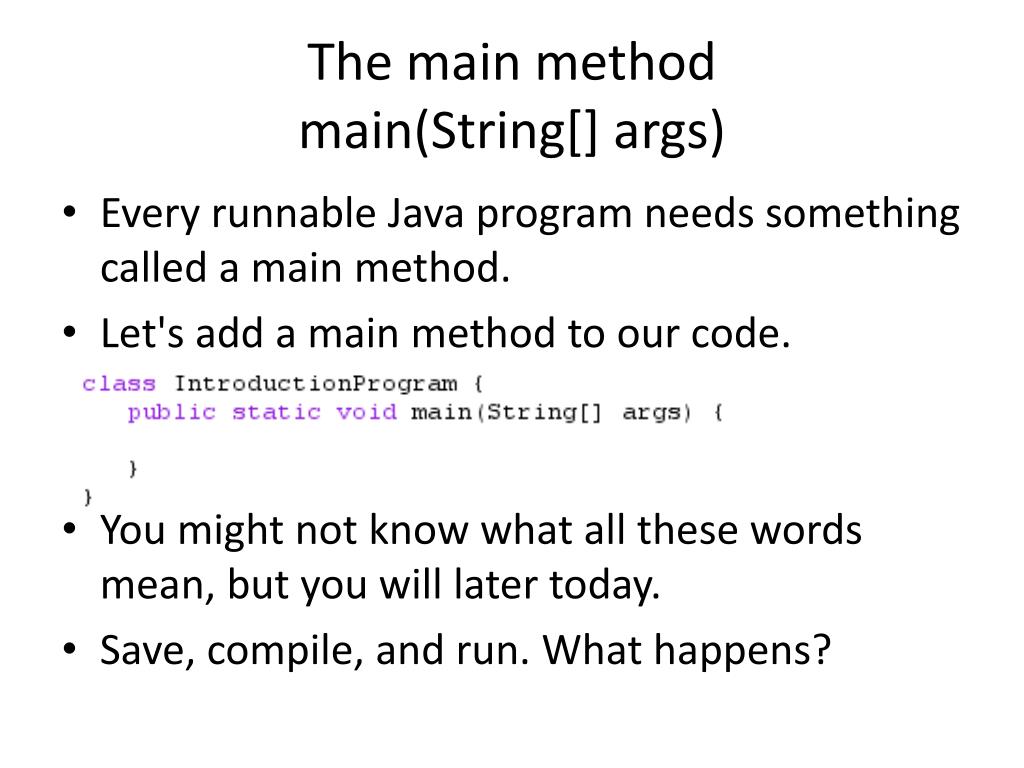 The main method
main(String[] args)

• Every runnable Java program needs something called a main method.
• Let's add a main method to our code.

class IntroductionProgram {
   public static void main(String[] args) {

   }
}

• You might not know what all these words mean, but you will later today.
• Save, compile, and run. What happens?